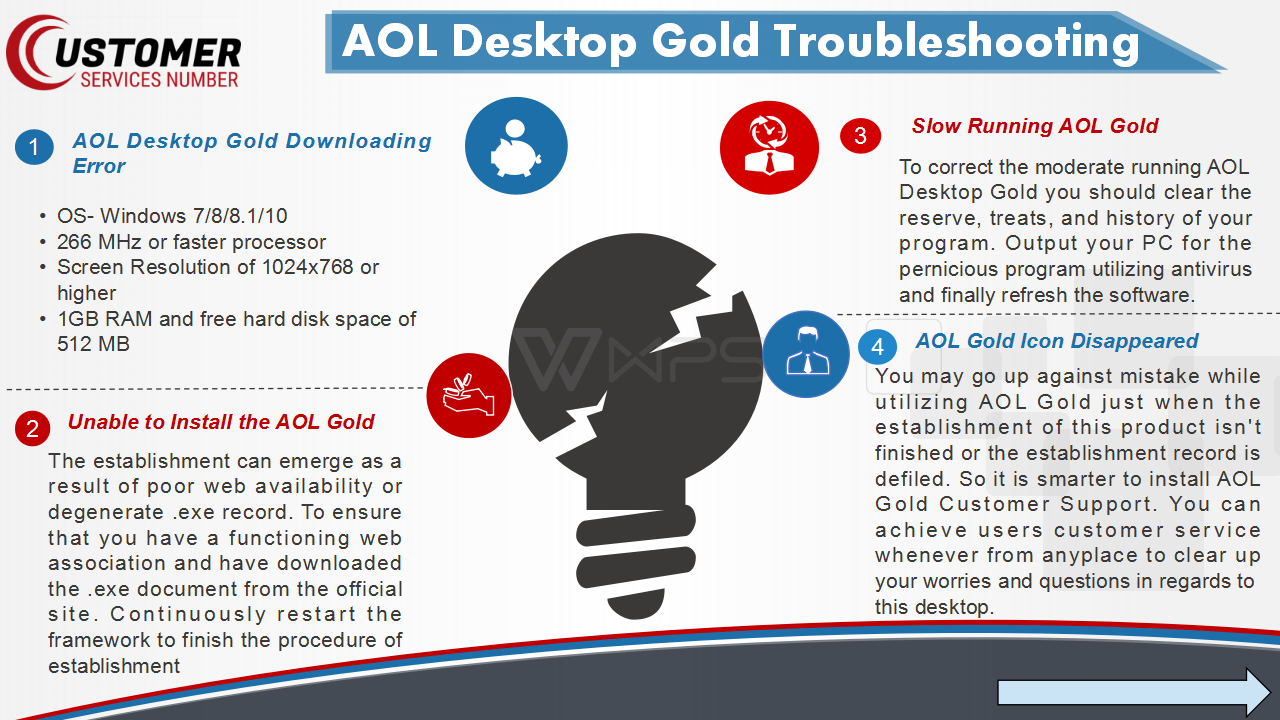 CUSTOMER
SERVICES NUMBER

AOL Desktop Gold Troubleshooting

1 AOL Desktop Gold Downloading Error

• OS- Windows 7/8/8.1/10
• 266 MHz or faster processor
• Screen Resolution of 1024x768 or higher
• 1GB RAM and free hard disk space of 512 MB

2 Unable to Install the AOL Gold

The establishment can emerge as a result of poor web availability or degenerate .exe record. To ensure that you have a functioning web association and have downloaded the .exe document from the official site. Continuously restart the framework to finish the procedure of establishment

WPS

3 Slow Running AOL Gold

To correct the moderate running AOL Desktop Gold you should clear the reserve, treats, and history of your program. Output your PC for the pernicious program utilizing antivirus and finally refresh the software.

4 AOL Gold Icon Disappeared

You may go up against mistake while utilizing AOL Gold just when the establishment of this product isn't finished or the establishment record is defiled. So it is smarter to install AOL Gold Customer Support. You can achieve users customer service whenever from anyplace to clear up your worries and questions in regards to this desktop.